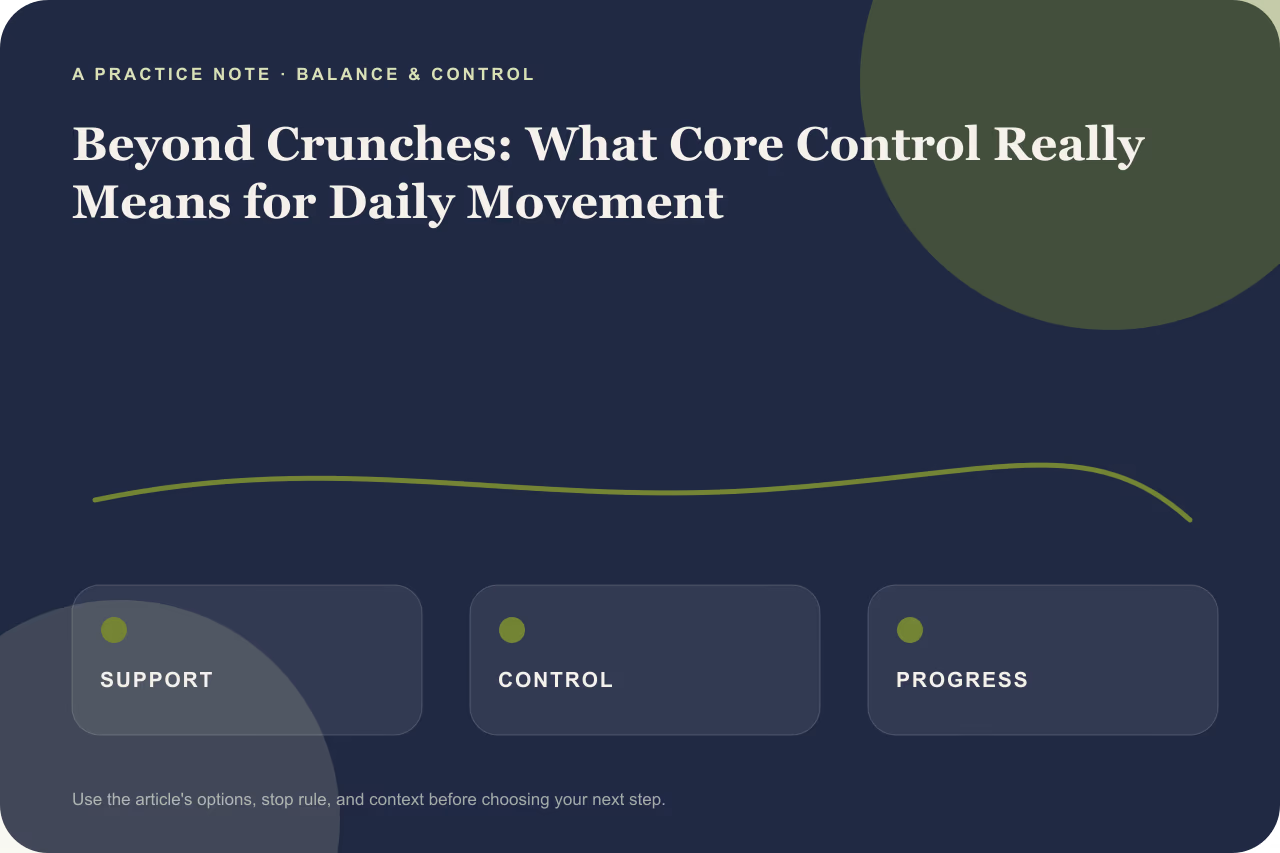 A PRACTICE NOTE · BALANCE & CONTROL

Beyond Crunches: What Core Control Really Means for Daily Movement

SUPPORT

CONTROL

PROGRESS

Use the article's options, stop rule, and context before choosing your next step.